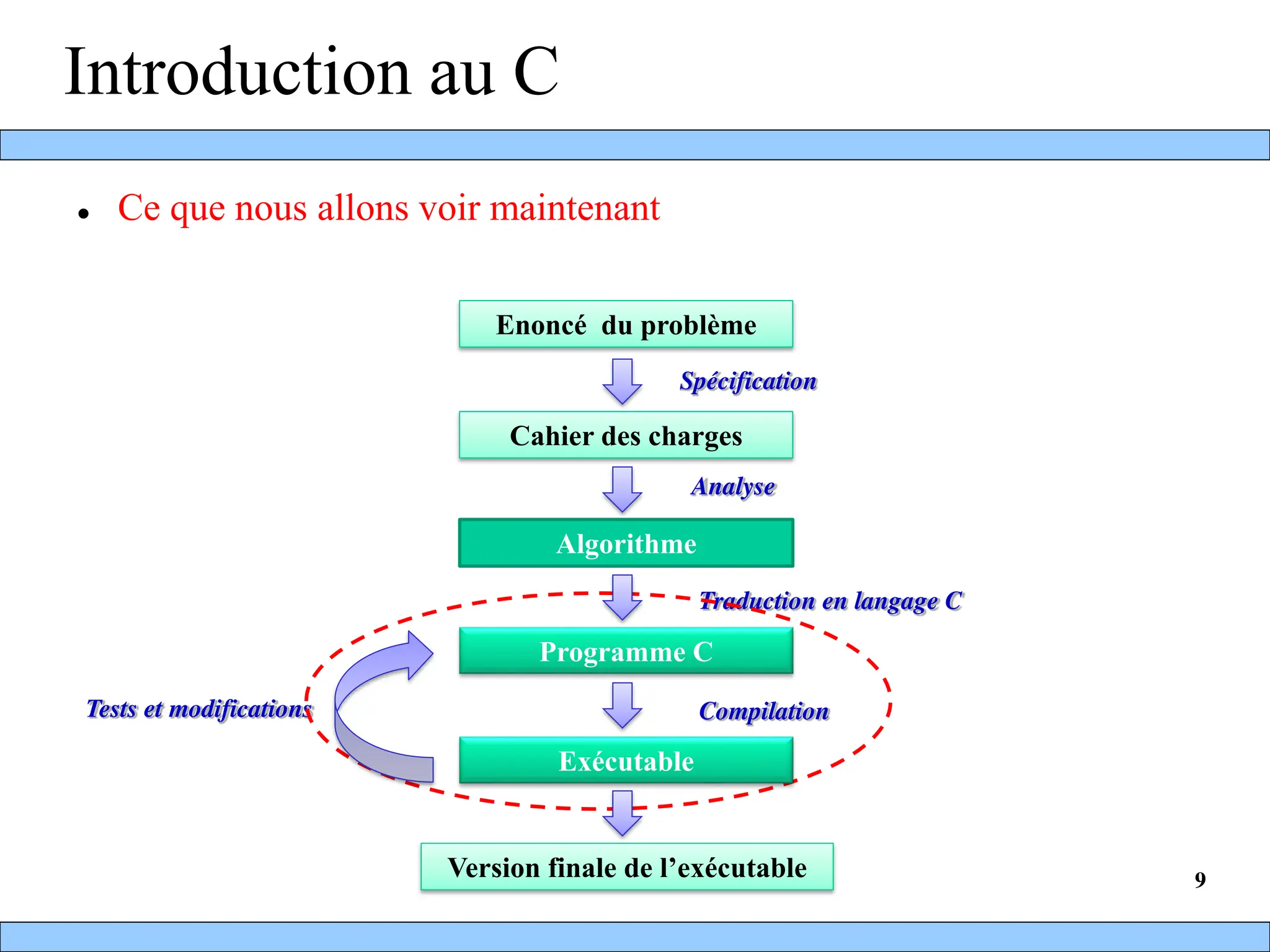 Introduction au C

• Ce que nous allons voir maintenant

Enoncé du problème

Spécification

Cahier des charges

Analyse

Algorithme

Traduction en langage C

Programme C

Tests et modifications

Compilation

Exécutable

Version finale de l'exécutable

9